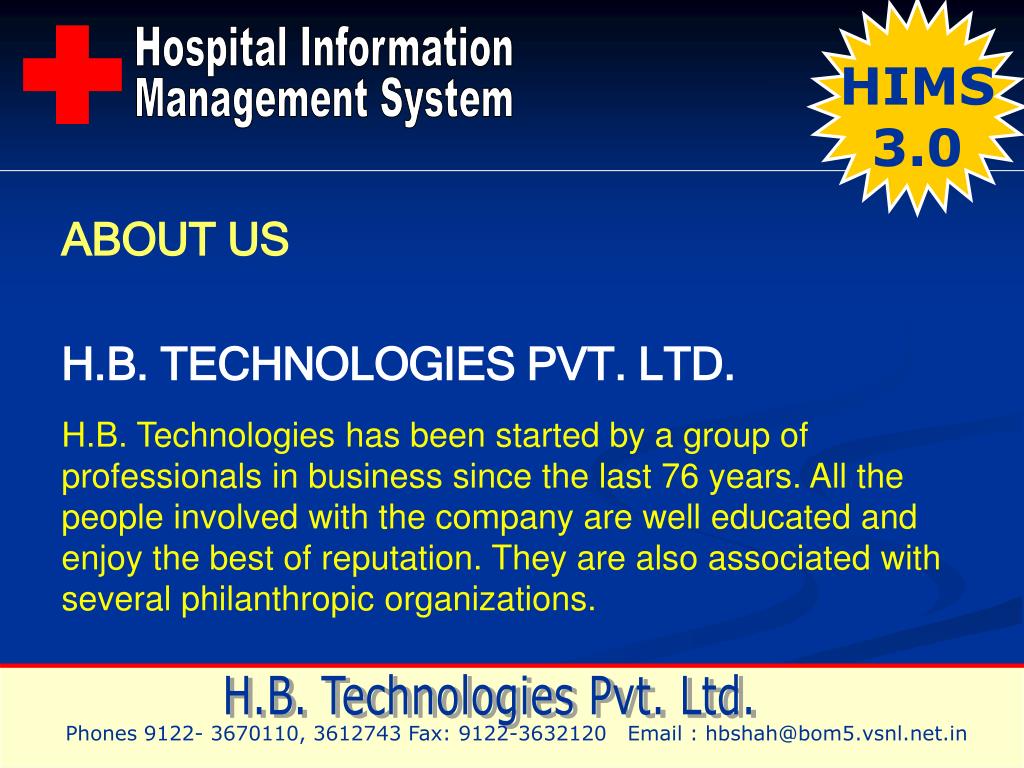 Hospital Information Management System

HIMS 3.0

ABOUT US

H.B. TECHNOLOGIES PVT. LTD.

H.B. Technologies has been started by a group of professionals in business since the last 76 years. All the people involved with the company are well educated and enjoy the best of reputation. They are also associated with several philanthropic organizations.

H.B. Technologies Pvt. Ltd.

Phones 9122- 3670110, 3612743 Fax: 9122-3632120 Email : hbshah@bom5.vsnl.net.in